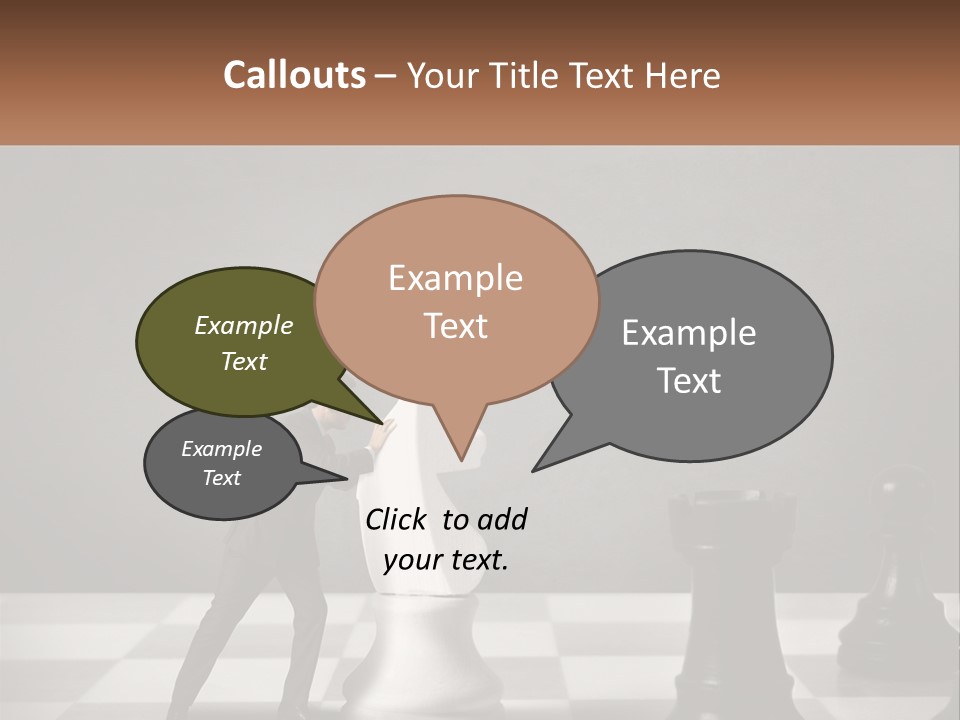 Callouts – Your Title Text Here

Example Text

Example Text

Example Text

Example Text

Click to add your text.